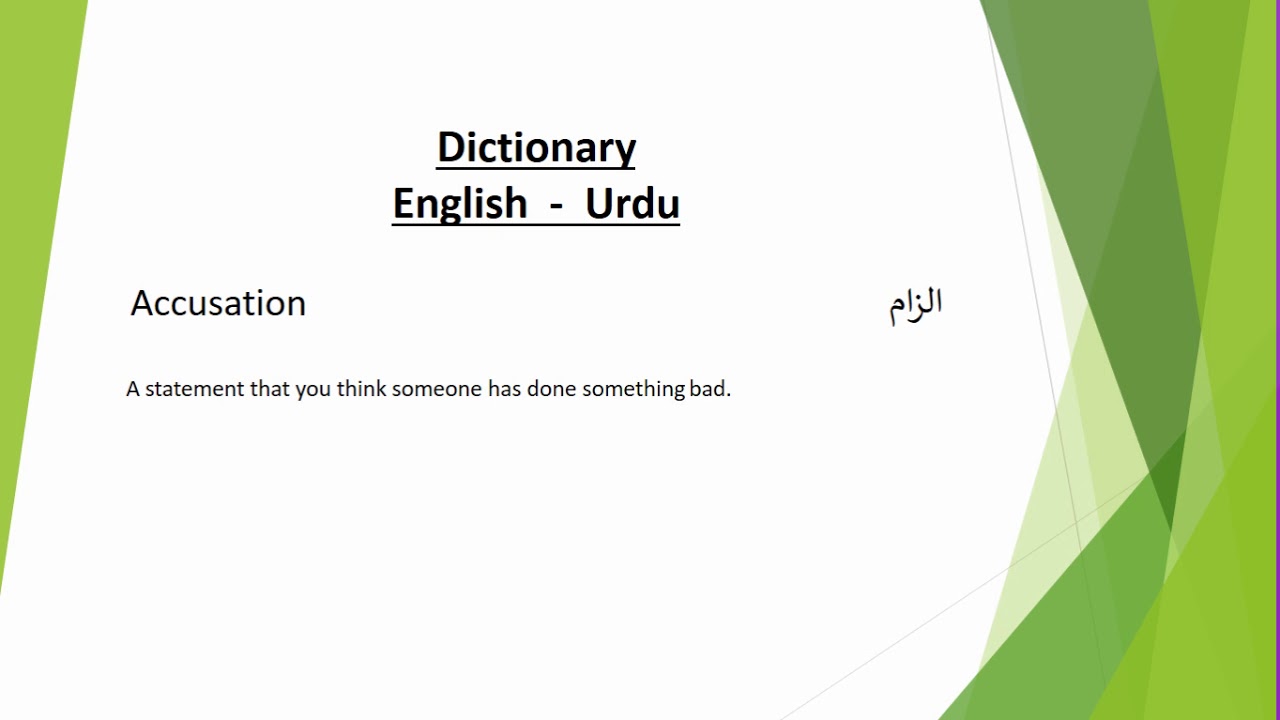 Dictionary
English - Urdu

Accusation

الزام

A statement that you think someone has done something bad.